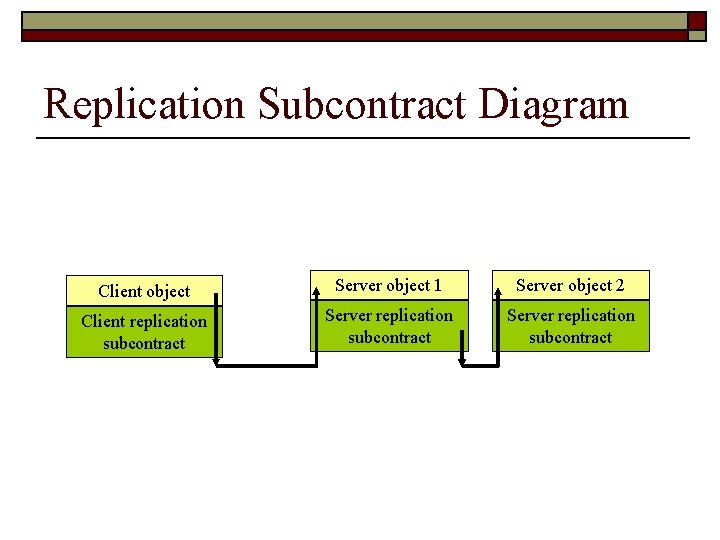 Replication Subcontract Diagram

Client object

Client replication subcontract

Server object 1

Server replication subcontract

Server object 2

Server replication subcontract